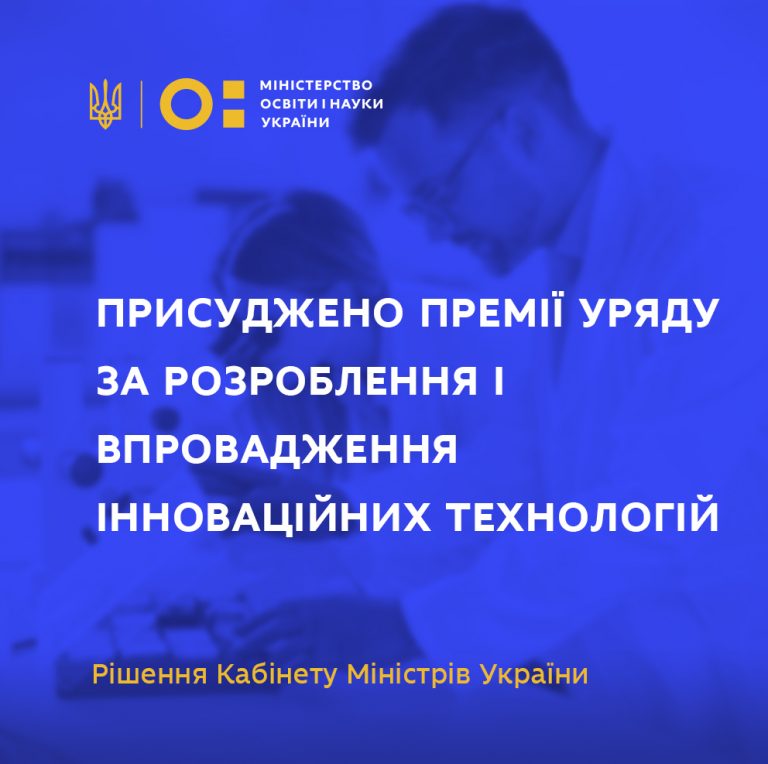 МІНІСТЕРСТВО ОСВІТИ І НАУКИ УКРАЇНИ

ПРИСУДЖЕНО ПРЕМІЇ УРЯДУ ЗА РОЗРОБЛЕННЯ І ВПРОВАДЖЕННЯ ІННОВАЦІЙНИХ ТЕХНОЛОГІЙ

Рішення Кабінету Міністрів України